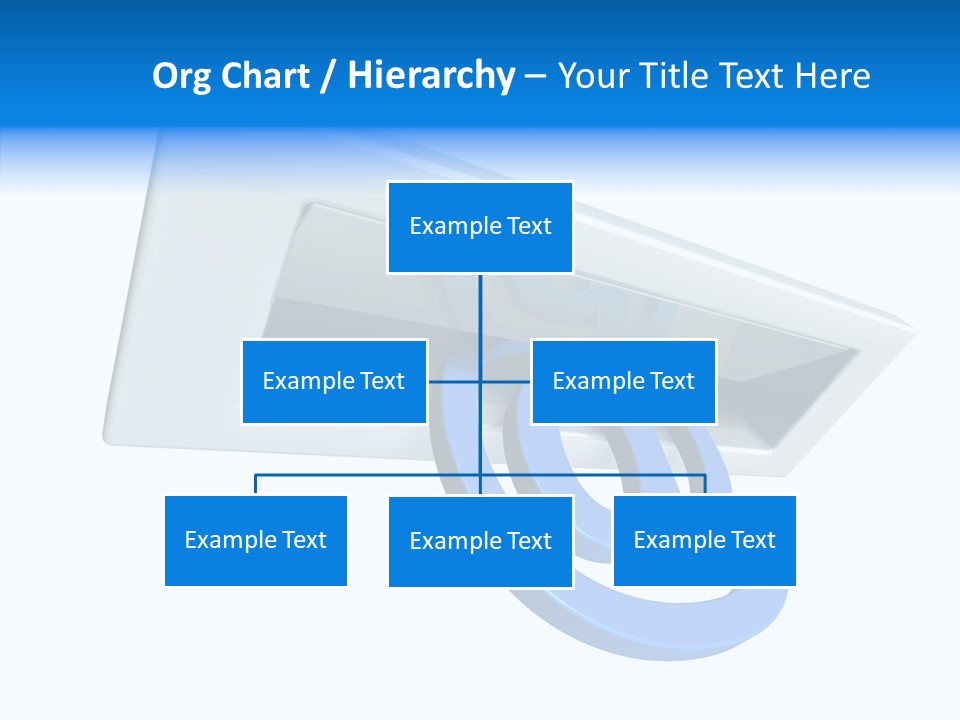 Org Chart / Hierarchy – Your Title Text Here

Example Text

Example Text

Example Text

Example Text

Example Text

Example Text